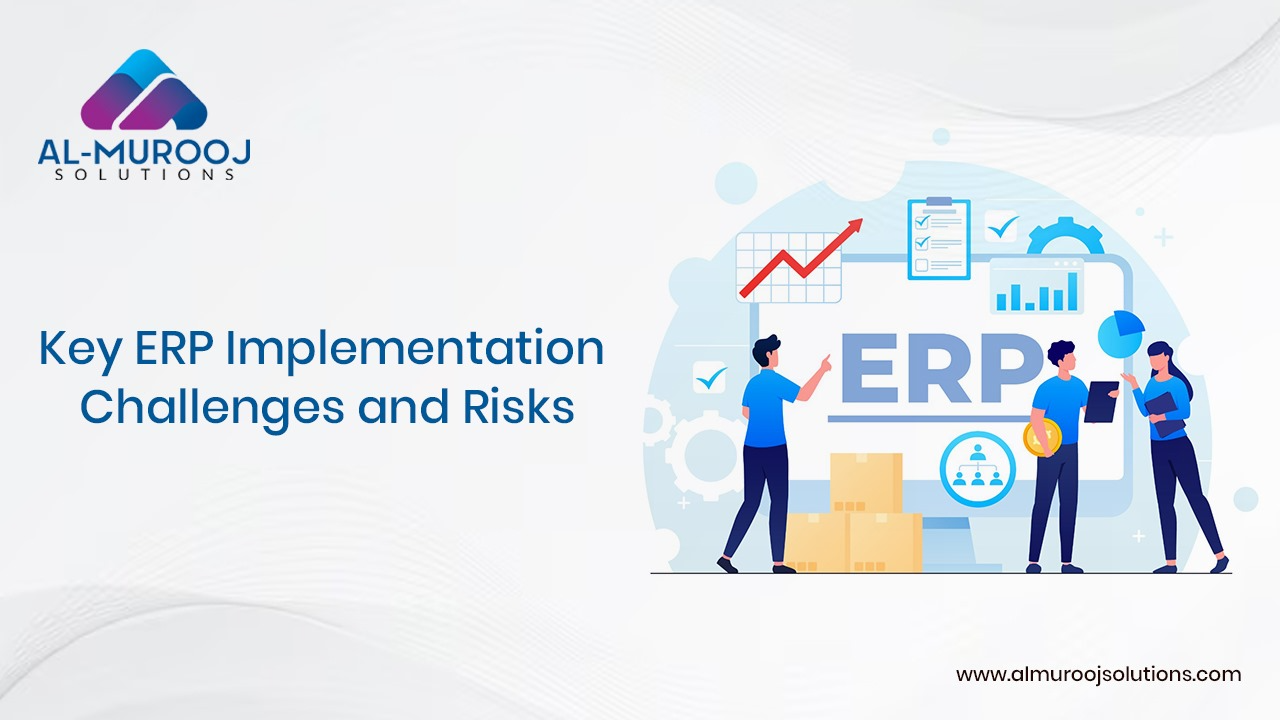 AL-MUROOJ
SOLUTIONS

Key ERP Implementation Challenges and Risks

ERP

www.almuroojsolutions.com